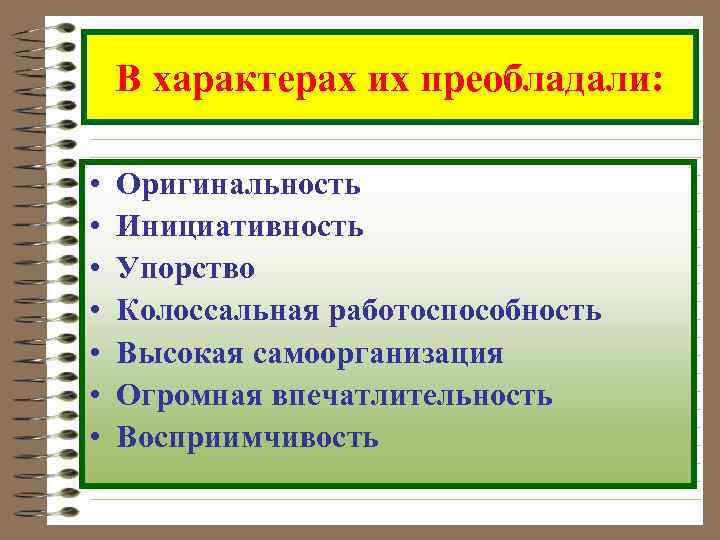 В характерах их преобладали:

• Оригинальность
• Инициативность
• Упорство
• Колоссальная работоспособность
• Высокая самоорганизация
• Огромная впечатлительность
• Восприимчивость